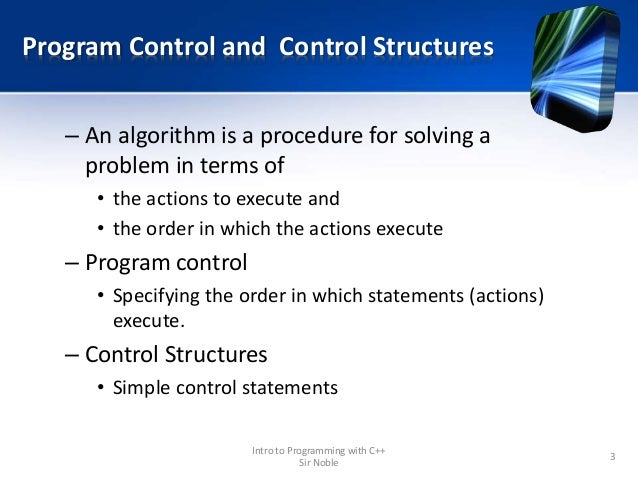 Program Control and Control Structures

– An algorithm is a procedure for solving a problem in terms of

• the actions to execute and

• the order in which the actions execute

– Program control

• Specifying the order in which statements (actions) execute.

– Control Structures

• Simple control statements

Intro to Programming with C++
Sir Noble

3